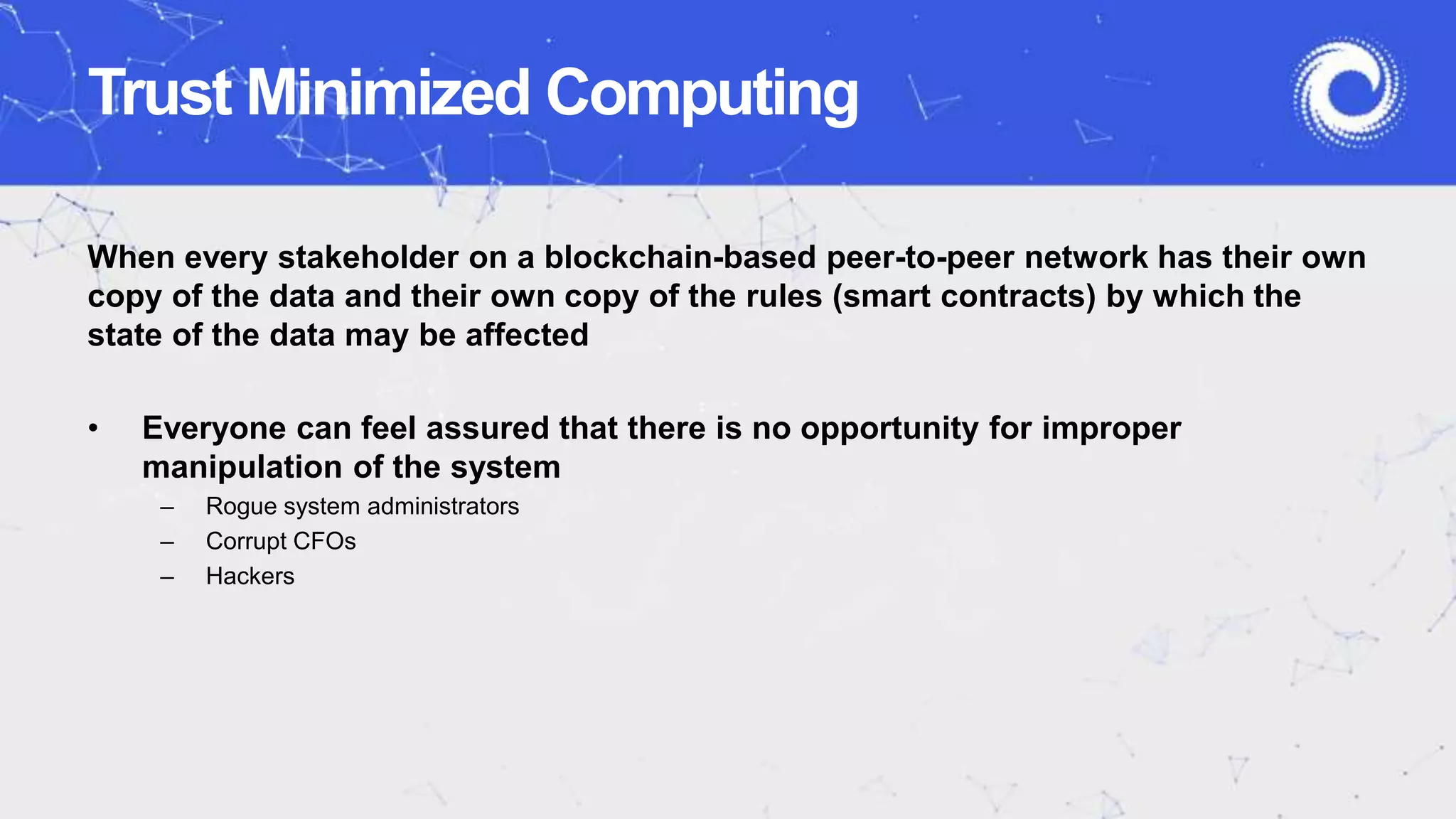 Trust Minimized Computing

When every stakeholder on a blockchain-based peer-to-peer network has their own copy of the data and their own copy of the rules (smart contracts) by which the state of the data may be affected

• Everyone can feel assured that there is no opportunity for improper manipulation of the system
– Rogue system administrators
– Corrupt CFOs
– Hackers